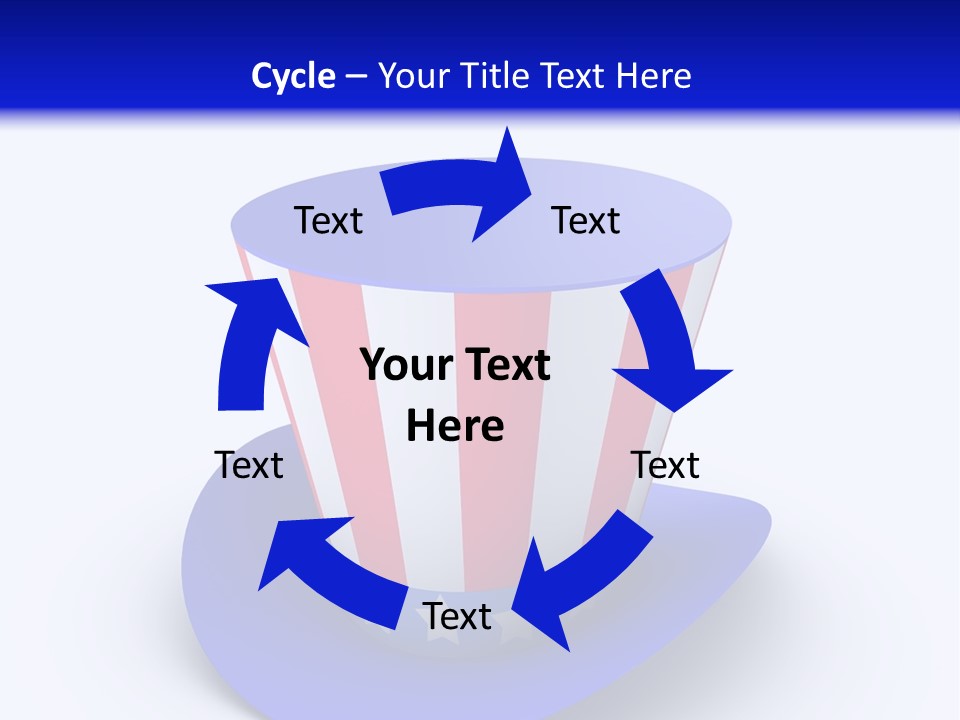 Cycle – Your Title Text Here

Text

Text

Your Text Here

Text

Text

Text